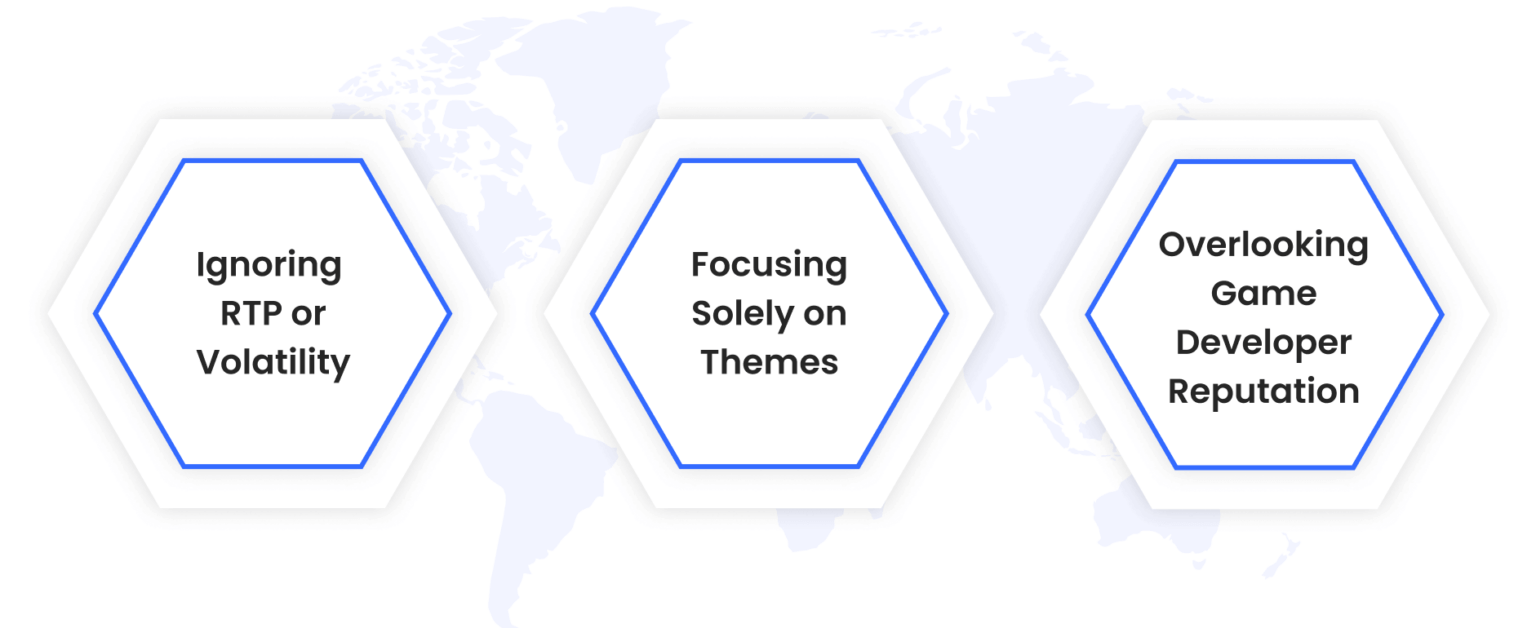 Ignoring RTP or Volatility

Focusing Solely on Themes

Overlooking Game Developer Reputation